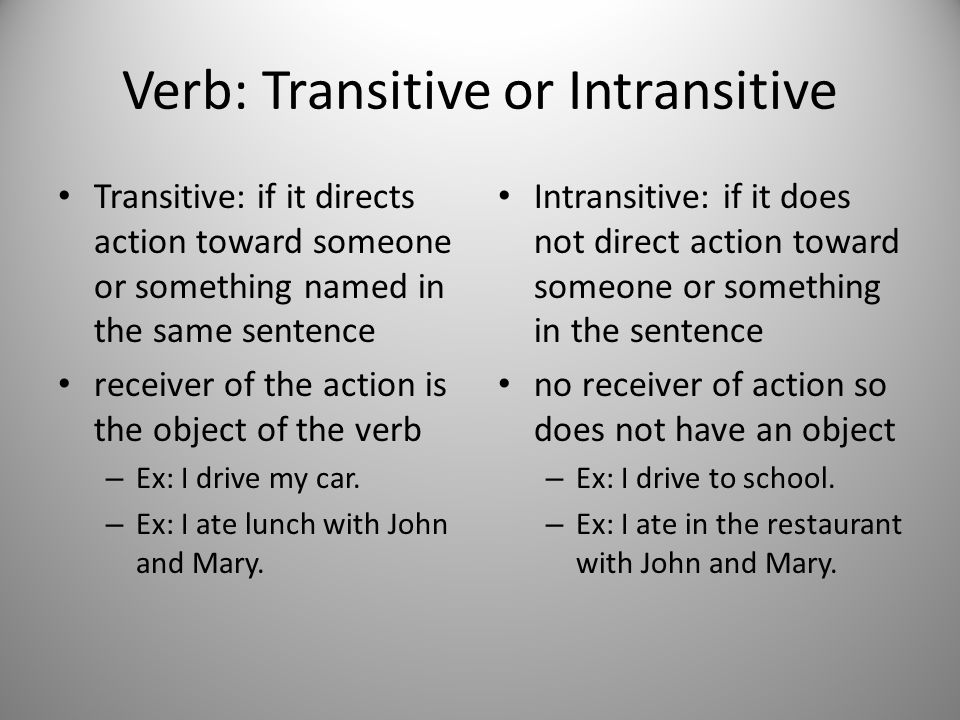 Verb: Transitive or Intransitive

• Transitive: if it directs action toward someone or something named in the same sentence
• receiver of the action is the object of the verb
– Ex: I drive my car.
– Ex: I ate lunch with John and Mary.

• Intransitive: if it does not direct action toward someone or something in the sentence
• no receiver of action so does not have an object
– Ex: I drive to school.
– Ex: I ate in the restaurant with John and Mary.